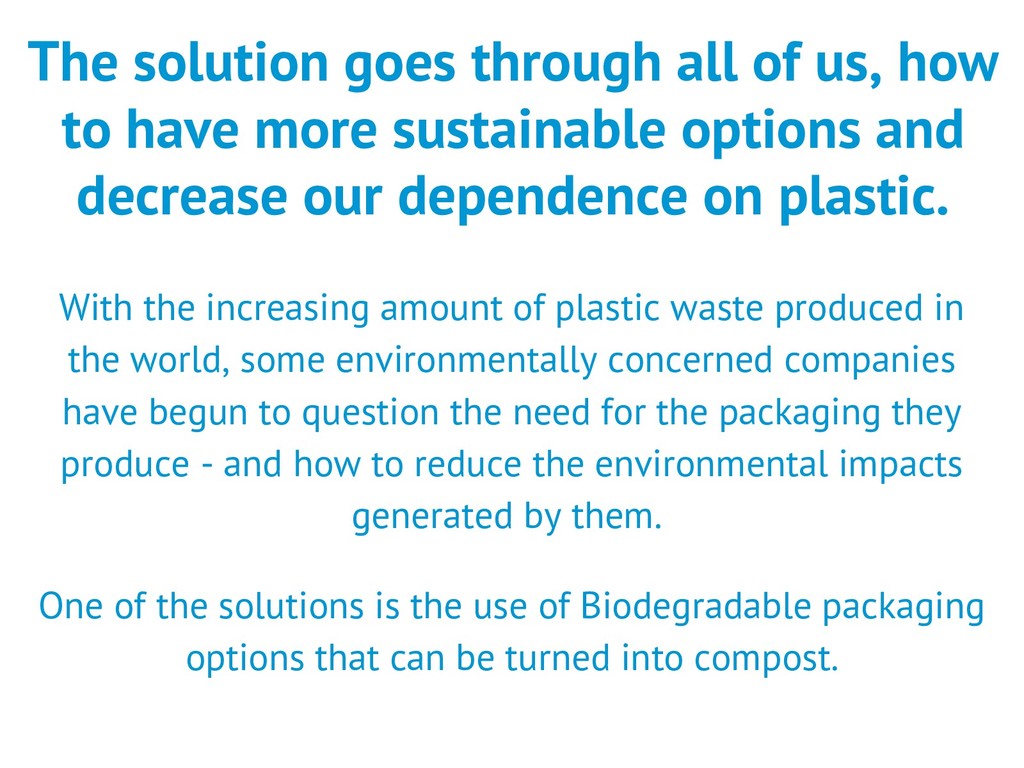 The solution goes through all of us, how to have more sustainable options and decrease our dependence on plastic.

With the increasing amount of plastic waste produced in the world, some environmentally concerned companies have begun to question the need for the packaging they produce - and how to reduce the environmental impacts generated by them.

One of the solutions is the use of Biodegradable packaging options that can be turned into compost.